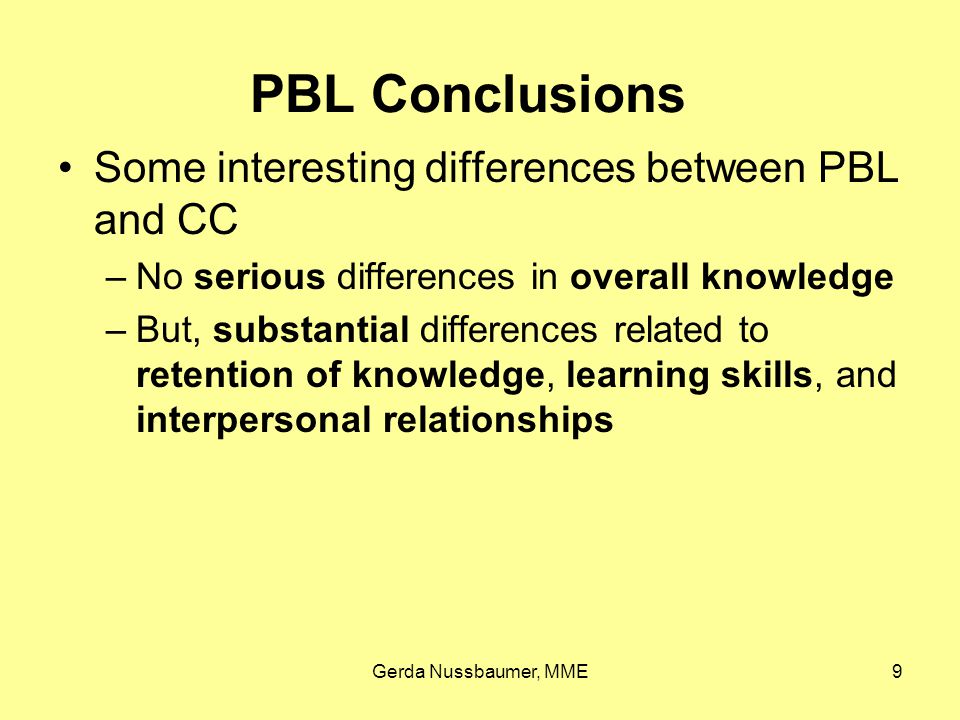 PBL Conclusions

• Some interesting differences between PBL and CC

– No serious differences in overall knowledge

– But, substantial differences related to retention of knowledge, learning skills, and interpersonal relationships

Gerda Nussbaumer, MME

9